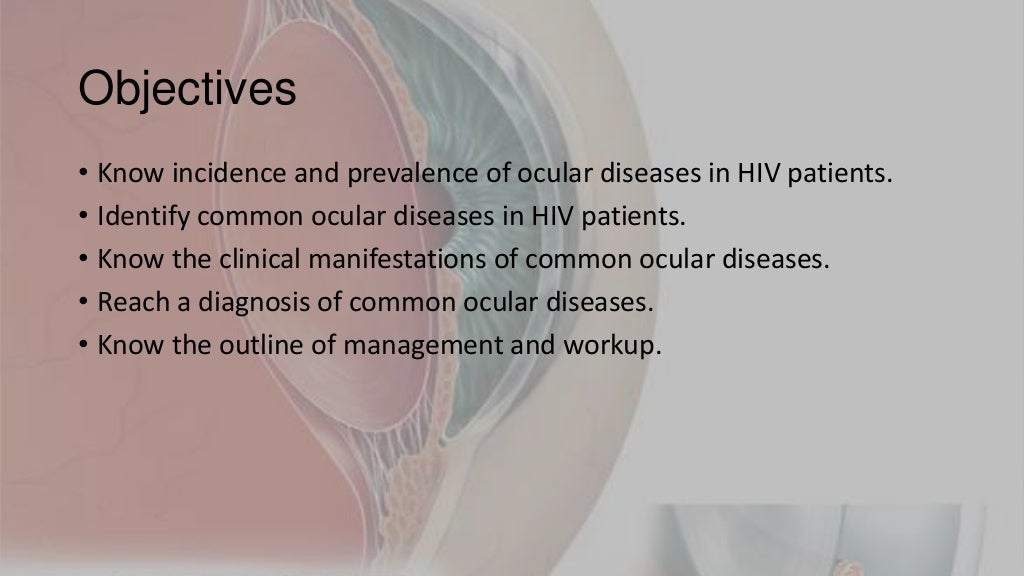 Objectives

• Know incidence and prevalence of ocular diseases in HIV patients.
• Identify common ocular diseases in HIV patients.
• Know the clinical manifestations of common ocular diseases.
• Reach a diagnosis of common ocular diseases.
• Know the outline of management and workup.